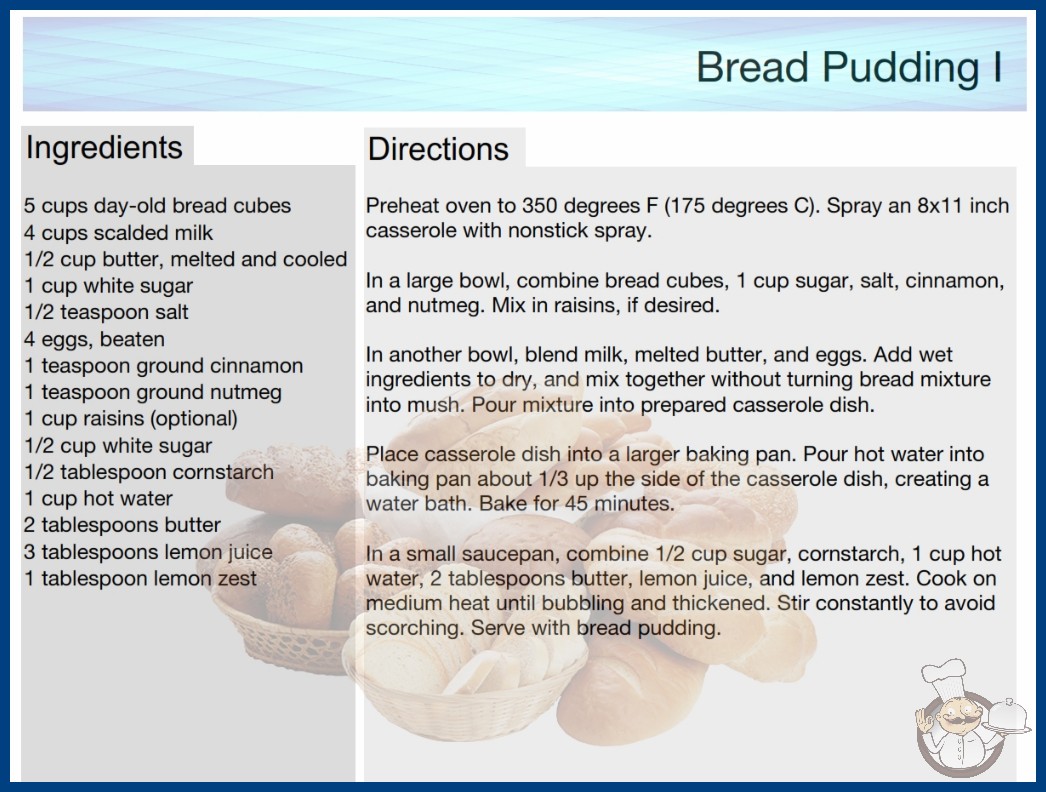 Bread Pudding I

Ingredients

5 cups day-old bread cubes
4 cups scalded milk
1/2 cup butter, melted and cooled
1 cup white sugar
1/2 teaspoon salt
4 eggs, beaten
1 teaspoon ground cinnamon
1 teaspoon ground nutmeg
1 cup raisins (optional)
1/2 cup white sugar
1/2 tablespoon cornstarch
1 cup hot water
2 tablespoons butter
3 tablespoons lemon juice
1 tablespoon lemon zest

Directions

Preheat oven to 350 degrees F (175 degrees C). Spray an 8x11 inch casserole with nonstick spray.

In a large bowl, combine bread cubes, 1 cup sugar, salt, cinnamon, and nutmeg. Mix in raisins, if desired.

In another bowl, blend milk, melted butter, and eggs. Add wet ingredients to dry, and mix together without turning bread mixture into mush. Pour mixture into prepared casserole dish.

Place casserole dish into a larger baking pan. Pour hot water into baking pan about 1/3 up the side of the casserole dish, creating a water bath. Bake for 45 minutes.

In a small saucepan, combine 1/2 cup sugar, cornstarch, 1 cup hot water, 2 tablespoons butter, lemon juice, and lemon zest. Cook on medium heat until bubbling and thickened. Stir constantly to avoid scorching. Serve with bread pudding.